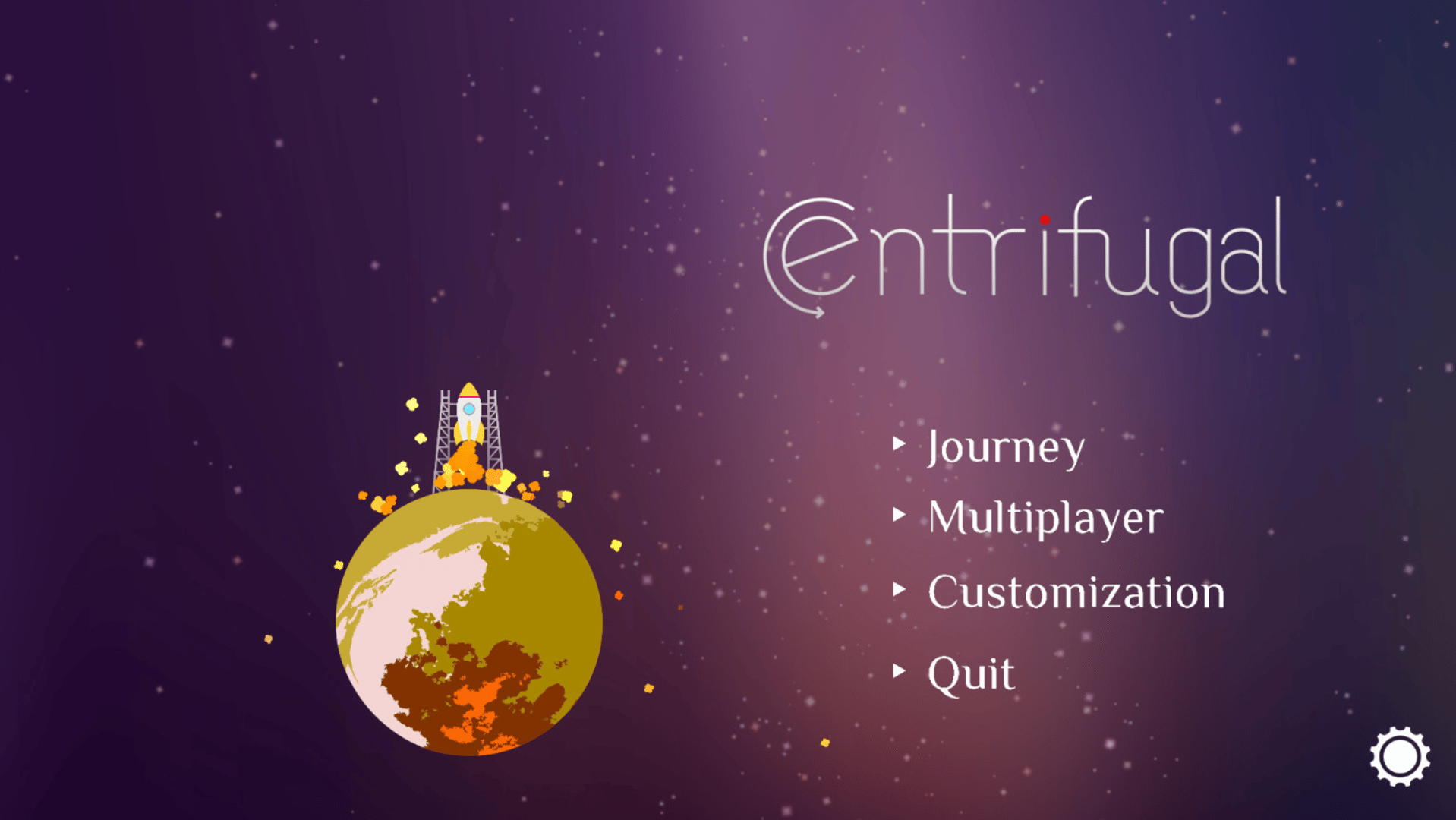 Centrifugal

Journey

Multiplayer

Customization

Quit